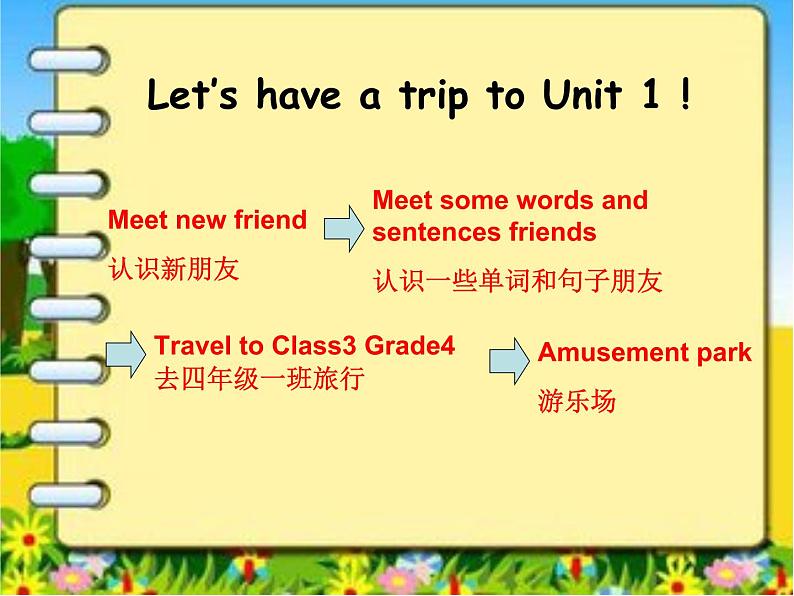 Let's have a trip to Unit 1 !

Meet new friend
认识新朋友

Meet some words and sentences friends
认识一些单词和句子朋友

Travel to Class3 Grade4
去四年级一班旅行

Amusement park
游乐场